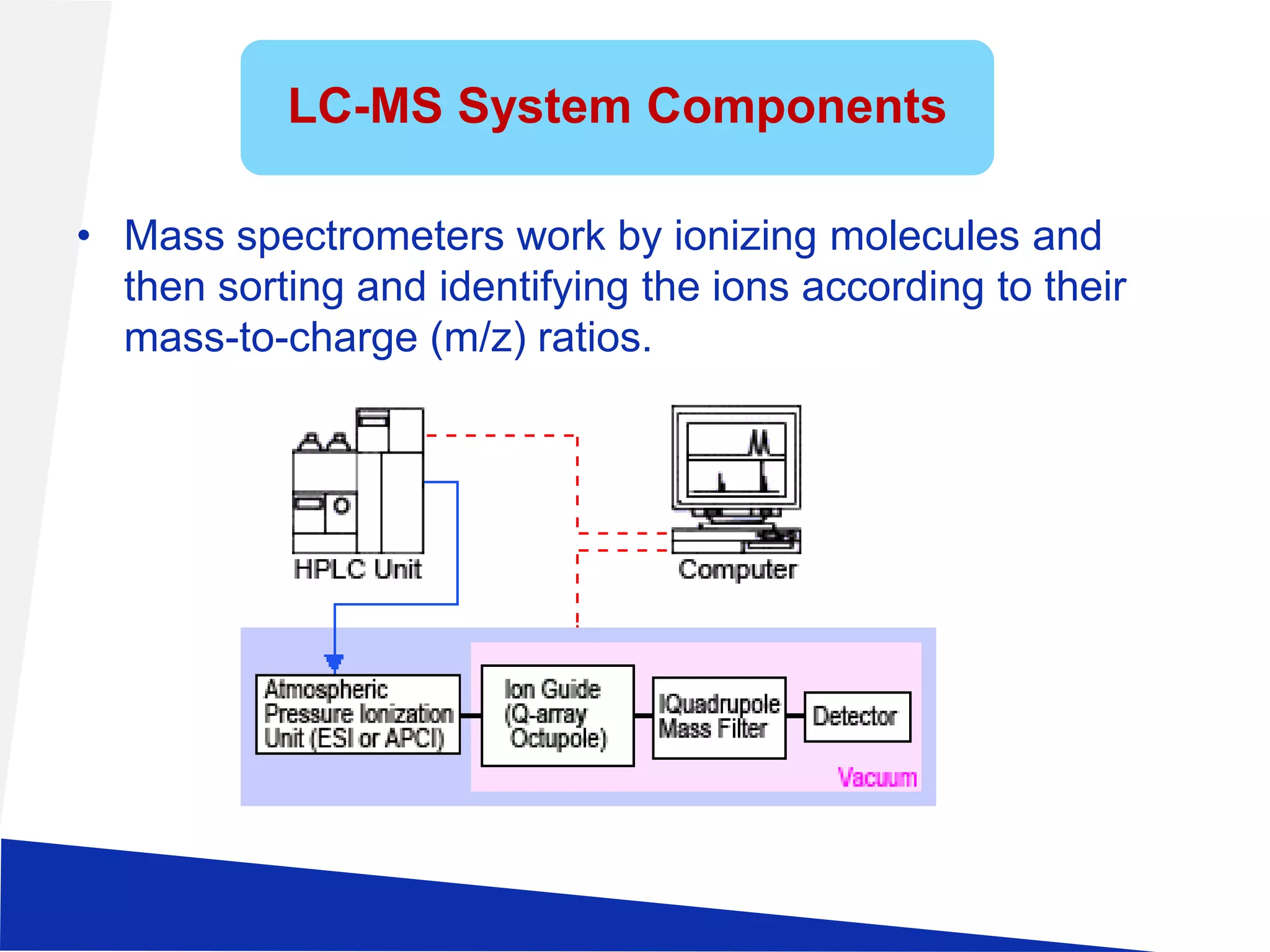 LC-MS System Components

• Mass spectrometers work by ionizing molecules and then sorting and identifying the ions according to their mass-to-charge (m/z) ratios.

HPLC Unit

Computer

Atmospheric Pressure Ionization Unit (ESI or APCI)

Ion Guide (Q-array Octupole)

IQuadrupole Mass Filter

Detector

Vacuum